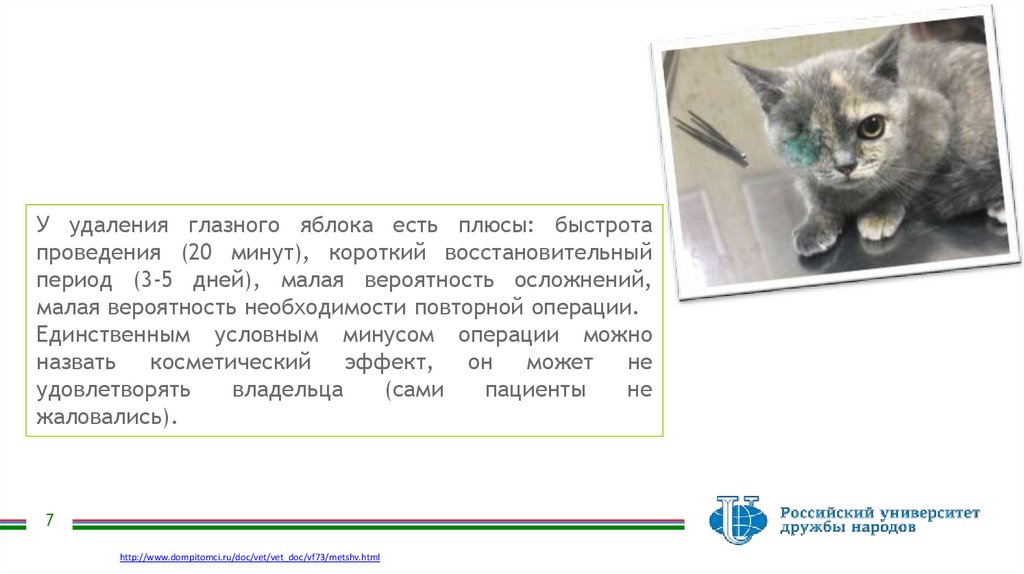 У удаления глазного яблока есть плюсы: быстрота проведения (20 минут), короткий восстановительный период (3-5 дней), малая вероятность осложнений, малая вероятность необходимости повторной операции. Единственным условным минусом операции можно назвать косметический эффект, он может не удовлетворять владельца (сами пациенты не жаловались).

7

Российский университет дружбы народов

http://www.dompitomci.ru/doc/vet/vet_doc/vf73/metshv.html